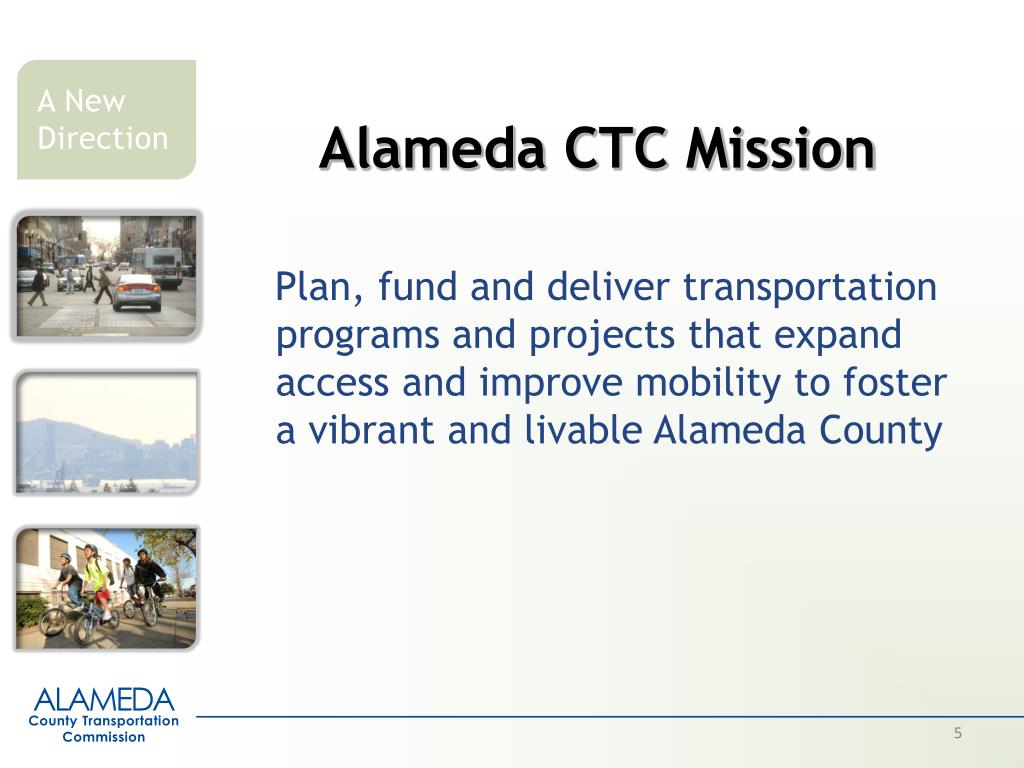 A New Direction

Alameda CTC Mission

Plan, fund and deliver transportation programs and projects that expand access and improve mobility to foster a vibrant and livable Alameda County

ALAMEDA
County Transportation Commission

5